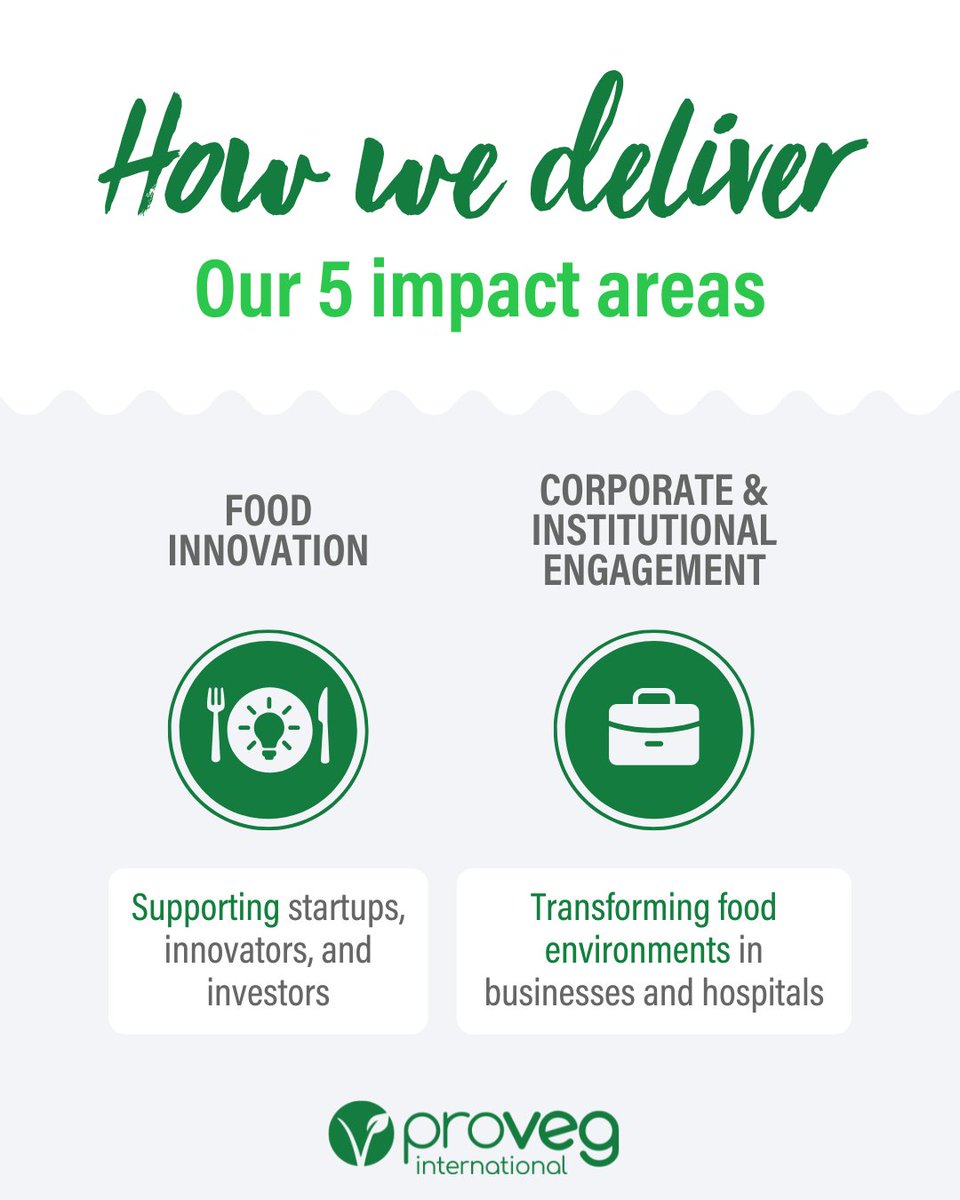 How we deliver
Our 5 impact areas

FOOD INNOVATION

Supporting startups, innovators, and investors

CORPORATE & INSTITUTIONAL ENGAGEMENT

Transforming food environments in businesses and hospitals

proveg international